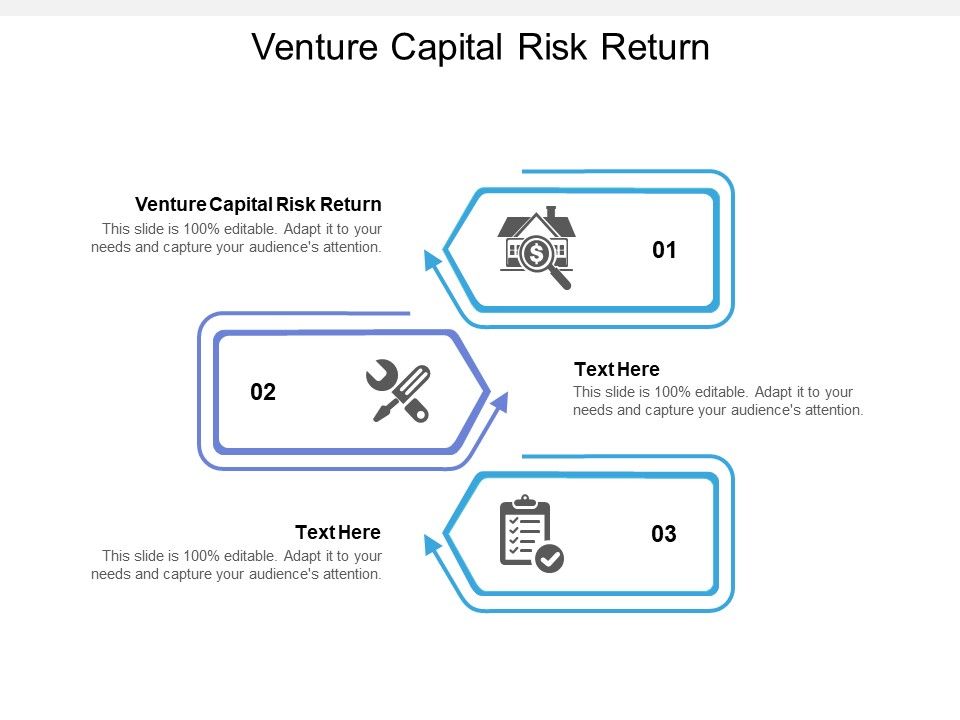 Venture Capital Risk Return

Venture Capital Risk Return
This slide is 100% editable. Adapt it to your needs and capture your audience's attention.

01

02

Text Here
This slide is 100% editable. Adapt it to your needs and capture your audience's attention.

Text Here
This slide is 100% editable. Adapt it to your needs and capture your audience's attention.

03